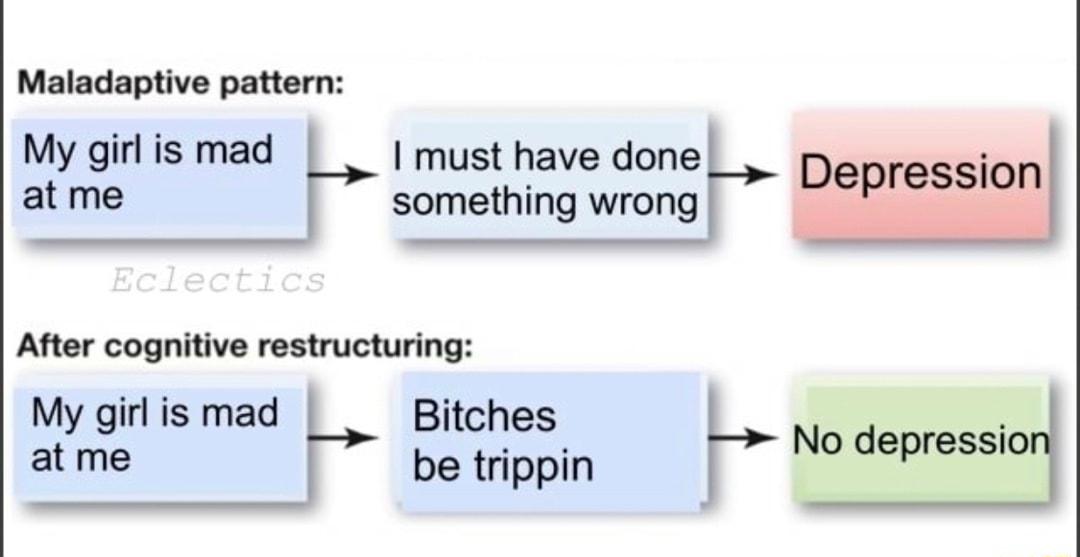 Maladaptive pattern:

My girl is mad at me

I must have done something wrong

Depression

Eclectics

After cognitive restructuring:

My girl is mad at me

Bitches be trippin

No depression